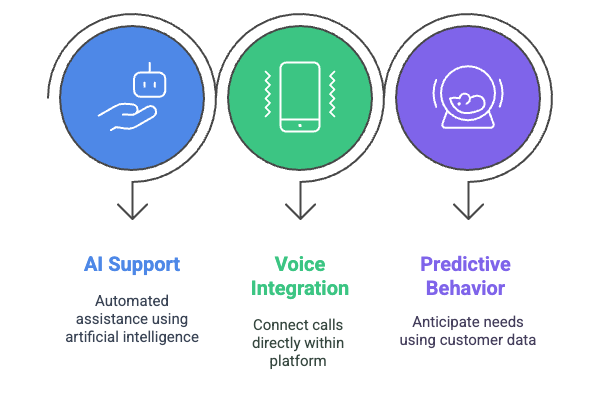 AI Support

Automated assistance using artificial intelligence

Voice Integration

Connect calls directly within platform

Predictive Behavior

Anticipate needs using customer data